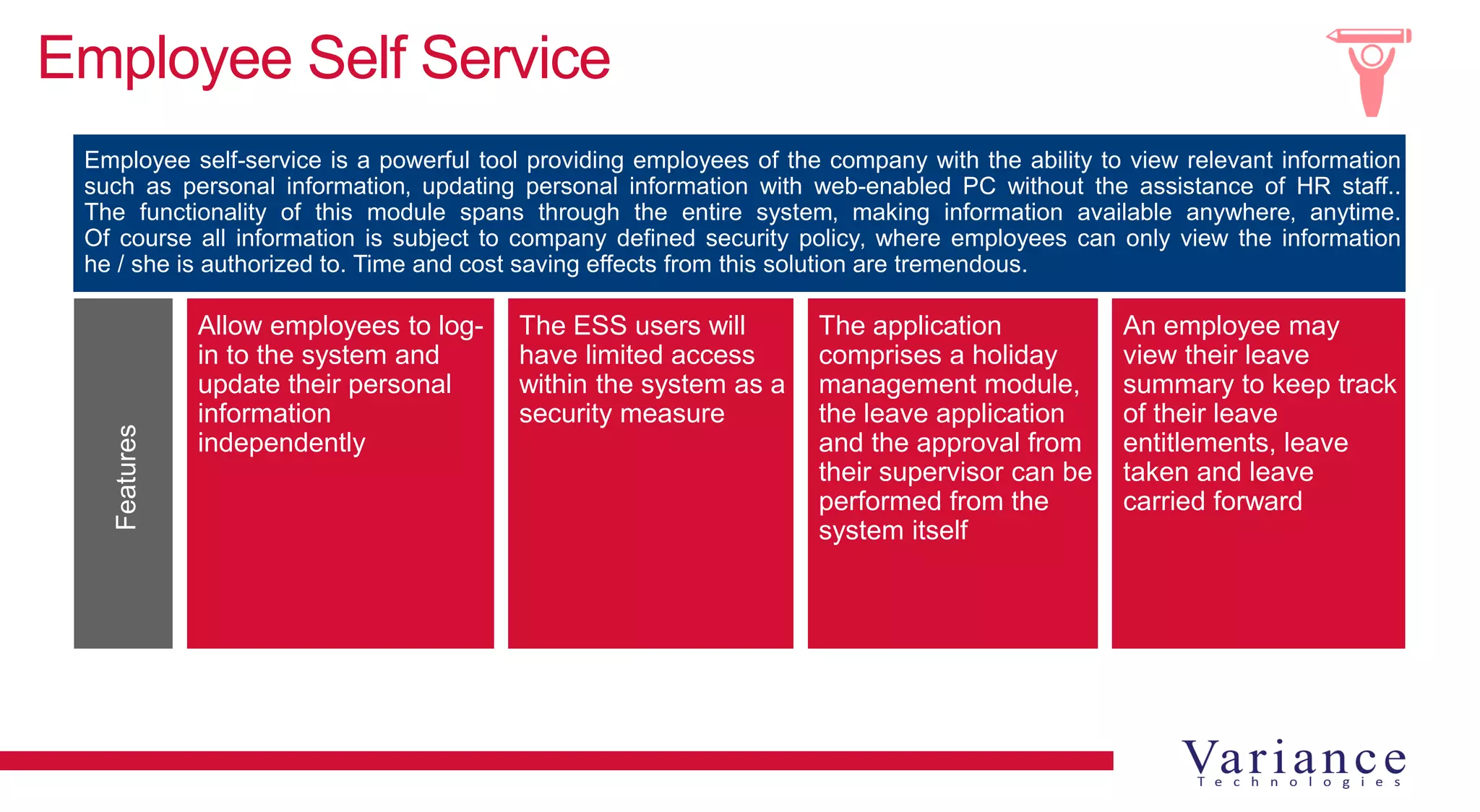 Employee Self Service

Employee self-service is a powerful tool providing employees of the company with the ability to view relevant information such as personal information, updating personal information with web-enabled PC without the assistance of HR staff.. The functionality of this module spans through the entire system, making information available anywhere, anytime. Of course all information is subject to company defined security policy, where employees can only view the information he / she is authorized to. Time and cost saving effects from this solution are tremendous.

Features

Allow employees to log-in to the system and update their personal information independently

The ESS users will have limited access within the system as a security measure

The application comprises a holiday management module, the leave application and the approval from their supervisor can be performed from the system itself

An employee may view their leave summary to keep track of their leave entitlements, leave taken and leave carried forward

Variance
Technologies